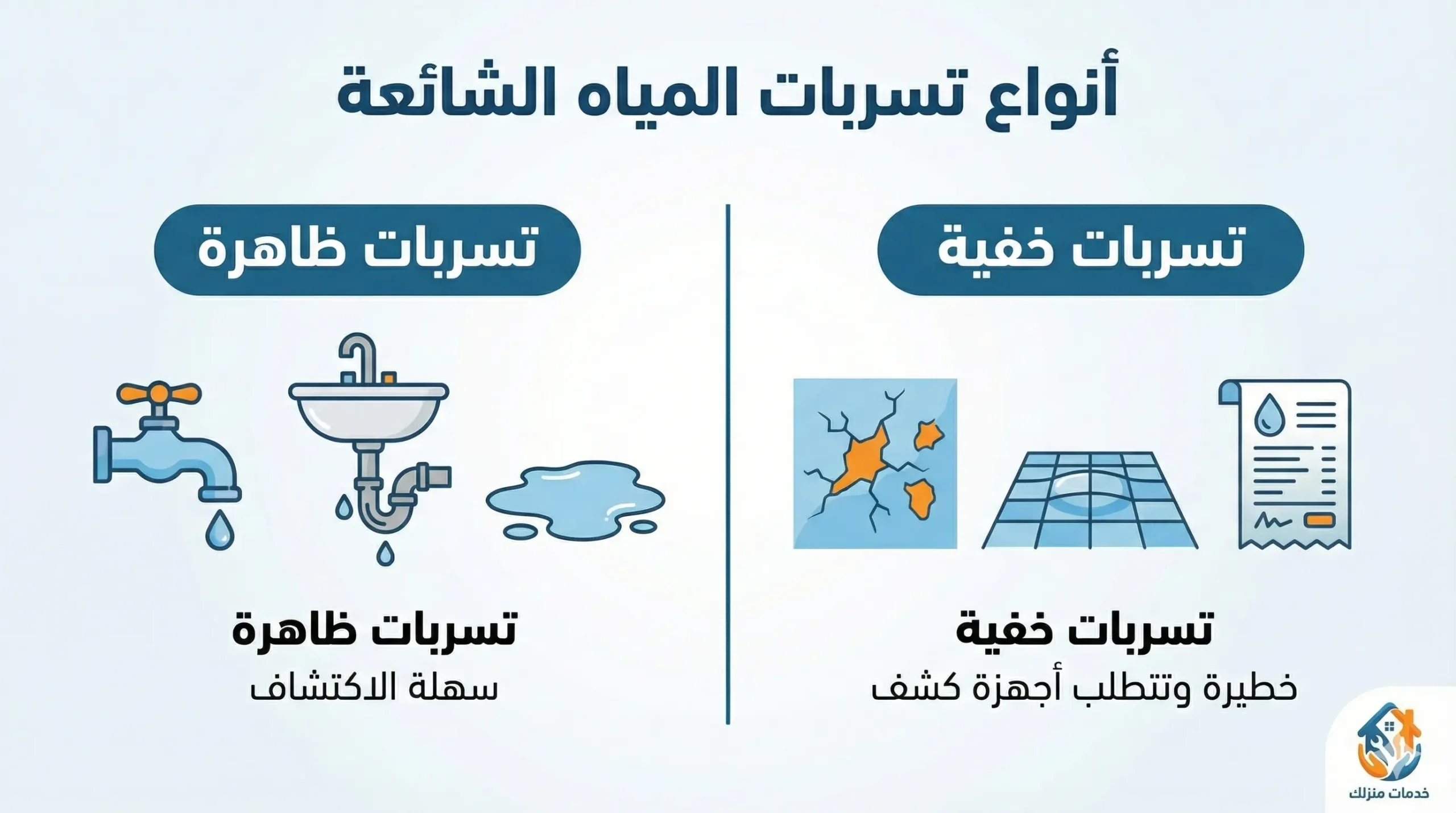 أنواع تسربات المياه الشائعة

تسربات خفية

تسربات خفية
خطيرة وتتطلب أجهزة كشف

تسربات ظاهرة

تسربات ظاهرة
سهلة الاكتشاف

خدمات منزلك